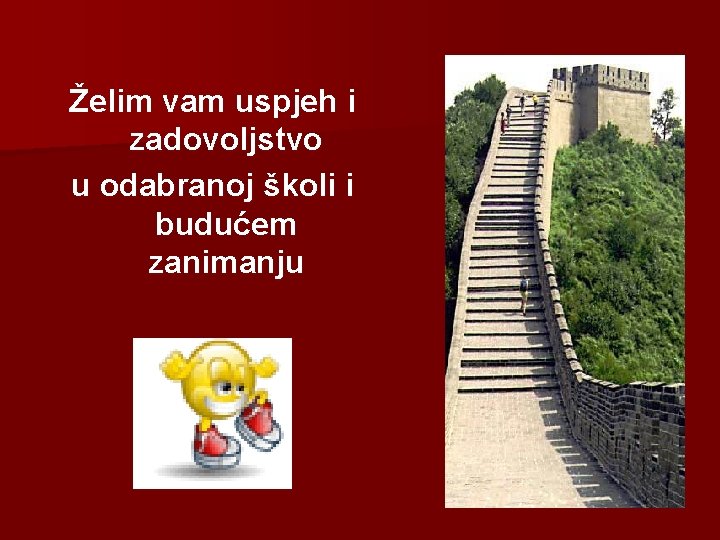 Želim vam uspjeh i zadovoljstvo
u odabranoj školi i budućem zanimanju